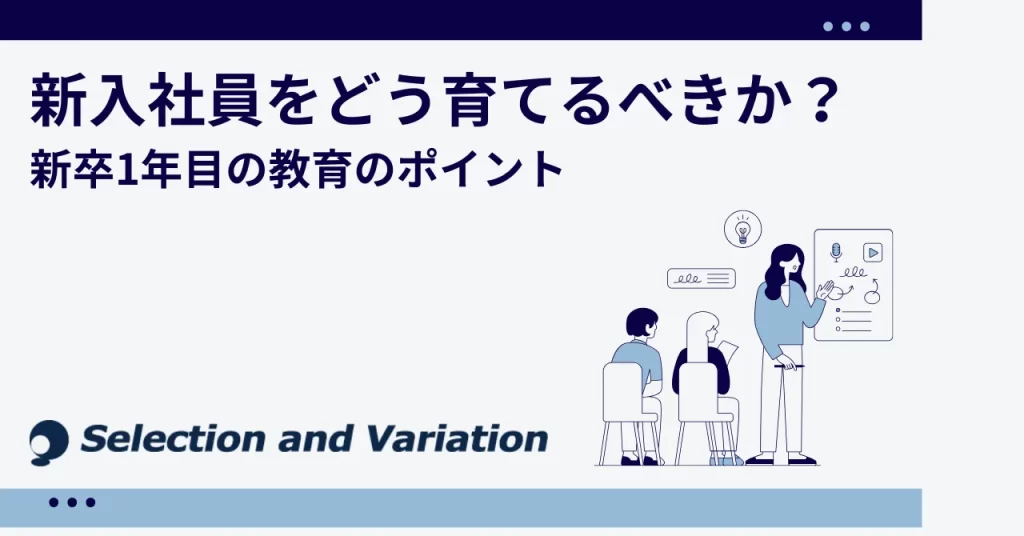 新入社員をどう育てるべきか？
新卒1年目の教育のポイント

Selection and Variation